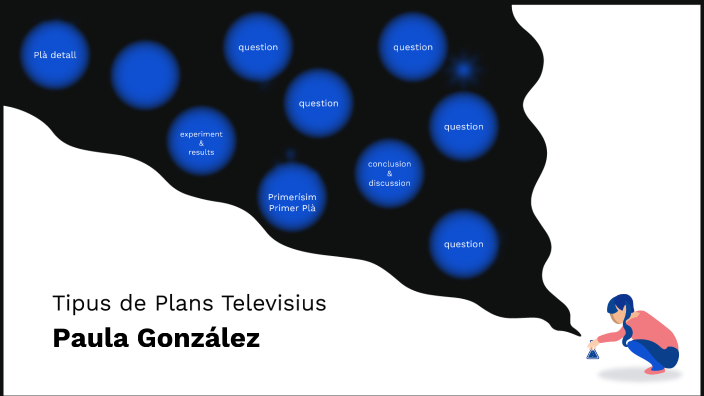 Plà detall

question

question

question

experiment
&
results

question

conclusion
&
discussion

Primerísim
Primer Plà

question

Tipus de Plans Televisius

Paula González